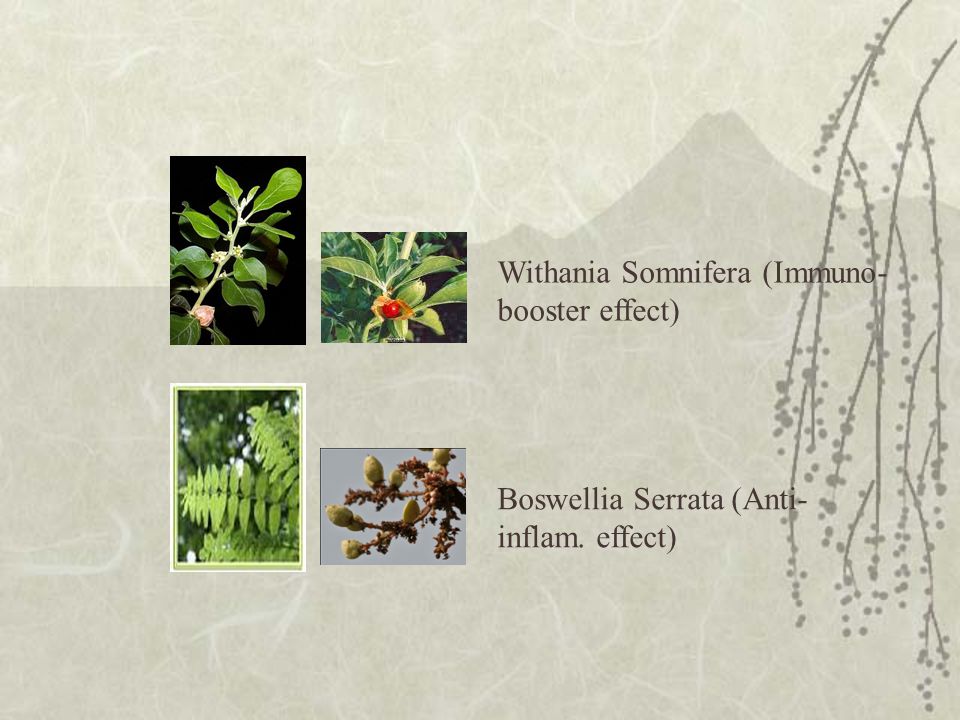 Withania Somnifera (Immuno-booster effect)

Boswellia Serrata (Anti-inflam. effect)